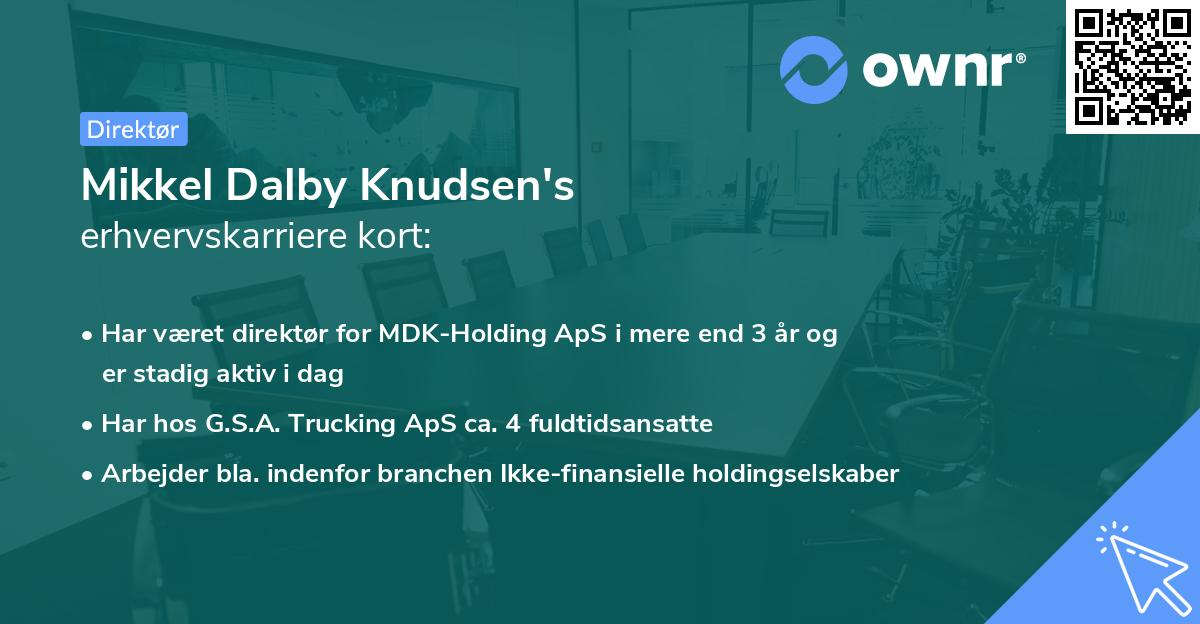 ownr®

Direktør

Mikkel Dalby Knudsen's
erhvervskarriere kort:

• Har været direktør for MDK-Holding ApS i mere end 3 år og er stadig aktiv i dag
• Har hos G.S.A. Trucking ApS ca. 4 fuldtidsansatte
• Arbejder bla. indenfor branchen Ikke-finansielle holdingselskaber